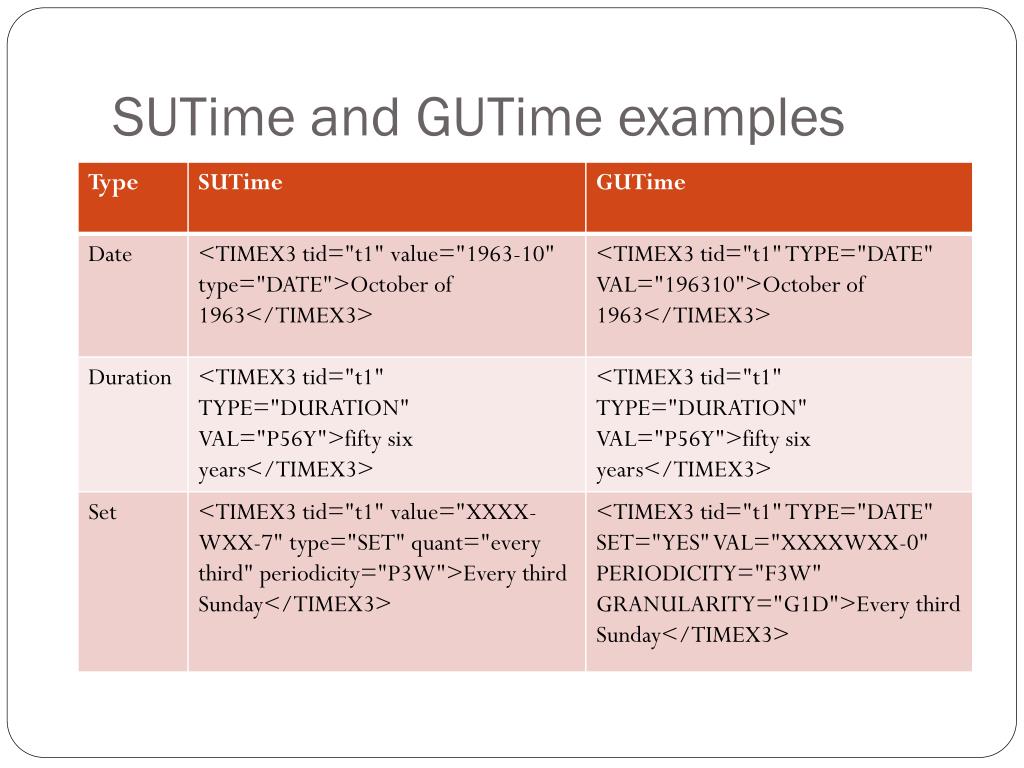 SUTime and GUTime examples

| Type | SUTime | GUTime |
|---|---|---|
| Date | <TIMEX3 tid="t1" value="1963-10" type="DATE">October of 1963</TIMEX3> | <TIMEX3 tid="t1" TYPE="DATE" VAL="196310">October of 1963</TIMEX3> |
| Duration | <TIMEX3 tid="t1" TYPE="DURATION" VAL="P56Y">fifty six years</TIMEX3> | <TIMEX3 tid="t1" TYPE="DURATION" VAL="P56Y">fifty six years</TIMEX3> |
| Set | <TIMEX3 tid="t1" value="XXXX-WXX-7" type="SET" quant="every third" periodicity="P3W">Every third Sunday</TIMEX3> | <TIMEX3 tid="t1" TYPE="DATE" SET="YES" VAL="XXXXWXX-0" PERIODICITY="F3W" GRANULARITY="G1D">Every third Sunday</TIMEX3> |